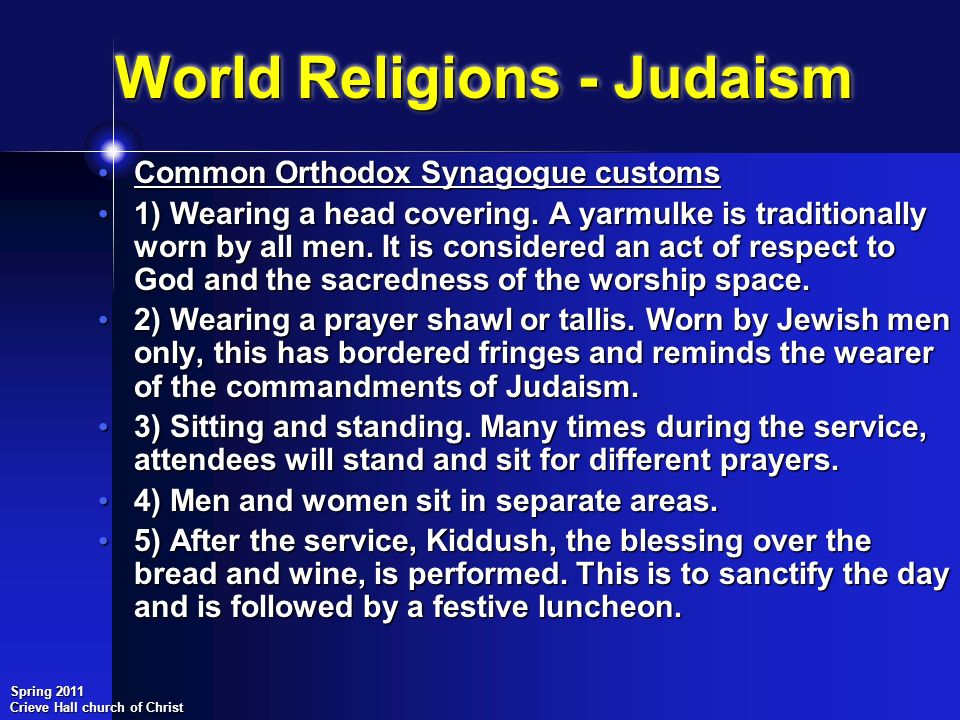 World Religions - Judaism

• Common Orthodox Synagogue customs

• 1) Wearing a head covering. A yarmulke is traditionally worn by all men. It is considered an act of respect to God and the sacredness of the worship space.

• 2) Wearing a prayer shawl or tallis. Worn by Jewish men only, this has bordered fringes and reminds the wearer of the commandments of Judaism.

• 3) Sitting and standing. Many times during the service, attendees will stand and sit for different prayers.

• 4) Men and women sit in separate areas.

• 5) After the service, Kiddush, the blessing over the bread and wine, is performed. This is to sanctify the day and is followed by a festive luncheon.

Spring 2011
Crieve Hall church of Christ